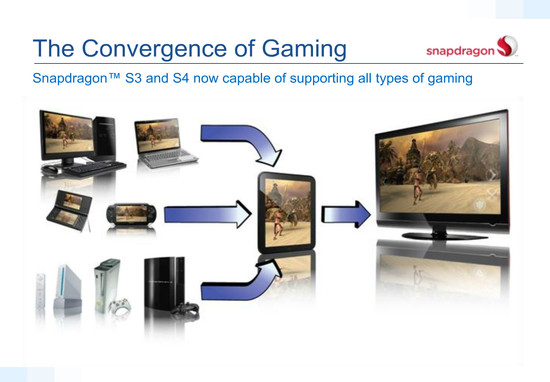 The Convergence of Gaming

snapdragon

Snapdragon™ S3 and S4 now capable of supporting all types of gaming